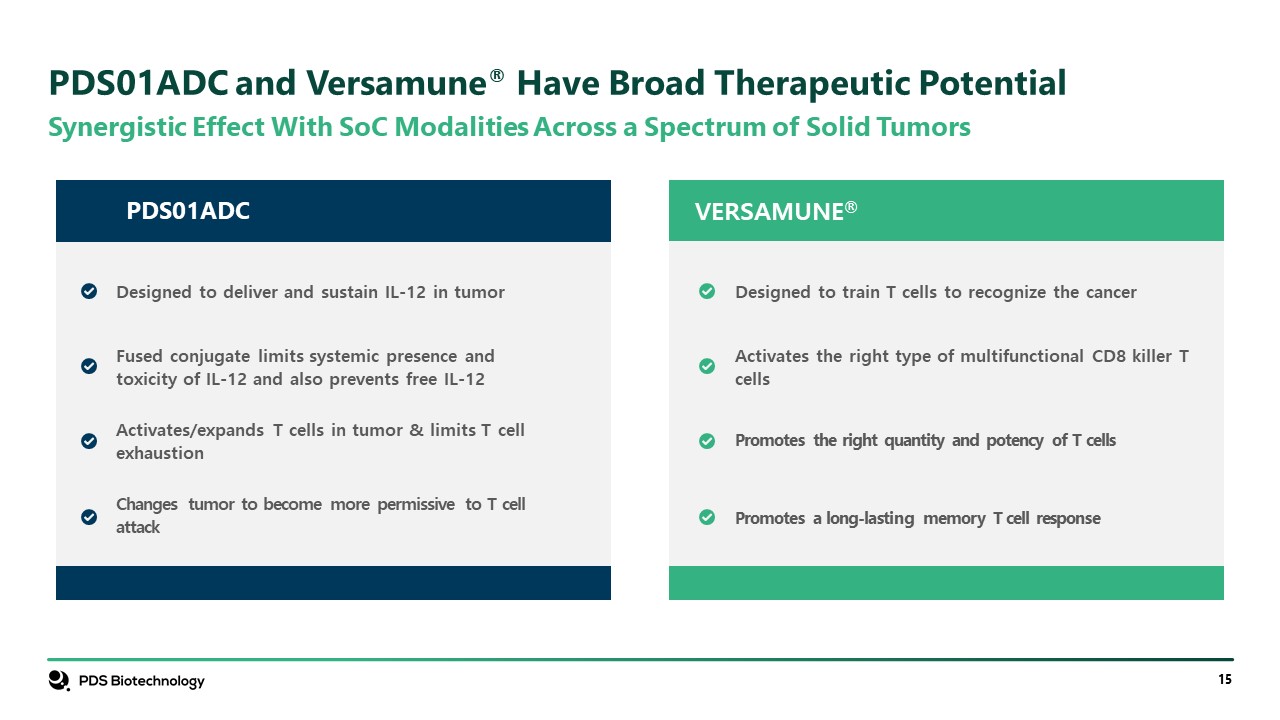 PDS01ADC and Versamune® Have Broad Therapeutic Potential

Synergistic Effect With SoC Modalities Across a Spectrum of Solid Tumors

PDS01ADC

Designed to deliver and sustain IL-12 in tumor

Fused conjugate limits systemic presence and toxicity of IL-12 and also prevents free IL-12

Activates/expands T cells in tumor & limits T cell exhaustion

Changes tumor to become more permissive to T cell attack

VERSAMUNE®

Designed to train T cells to recognize the cancer

Activates the right type of multifunctional CD8 killer T cells

Promotes the right quantity and potency of T cells

Promotes a long-lasting memory T cell response

PDS Biotechnology

15